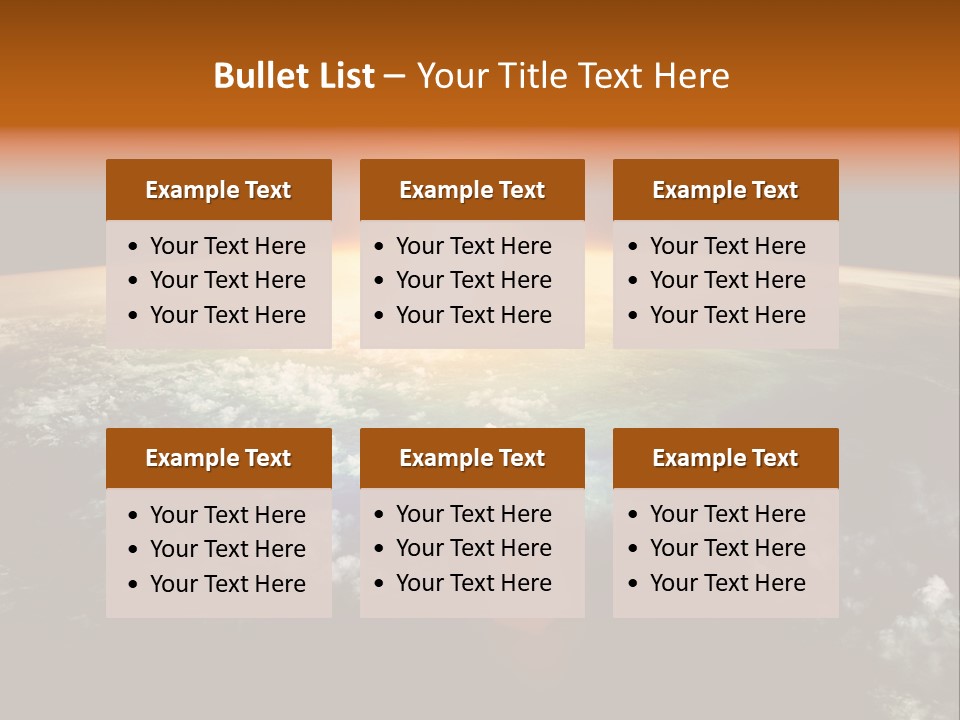 Bullet List – Your Title Text Here

Example Text
• Your Text Here
• Your Text Here
• Your Text Here

Example Text
• Your Text Here
• Your Text Here
• Your Text Here

Example Text
• Your Text Here
• Your Text Here
• Your Text Here

Example Text
• Your Text Here
• Your Text Here
• Your Text Here

Example Text
• Your Text Here
• Your Text Here
• Your Text Here

Example Text
• Your Text Here
• Your Text Here
• Your Text Here